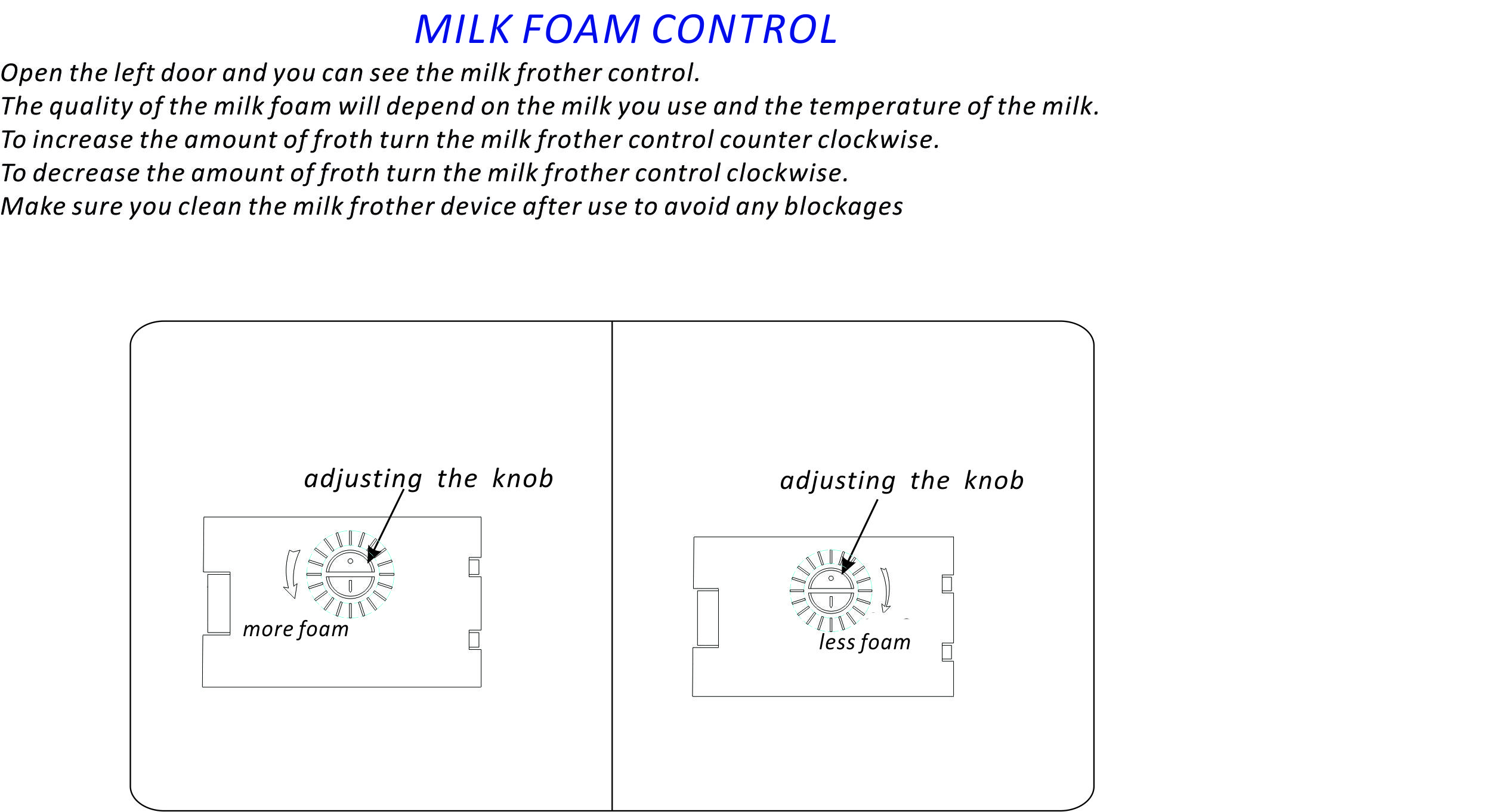 MILK FOAM CONTROL

Open the left door and you can see the milk frother control.
The quality of the milk foam will depend on the milk you use and the temperature of the milk.
To increase the amount of froth turn the milk frother control counter clockwise.
To decrease the amount of froth turn the milk frother control clockwise.
Make sure you clean the milk frother device after use to avoid any blockages

adjusting the knob

more foam

adjusting the knob

less foam